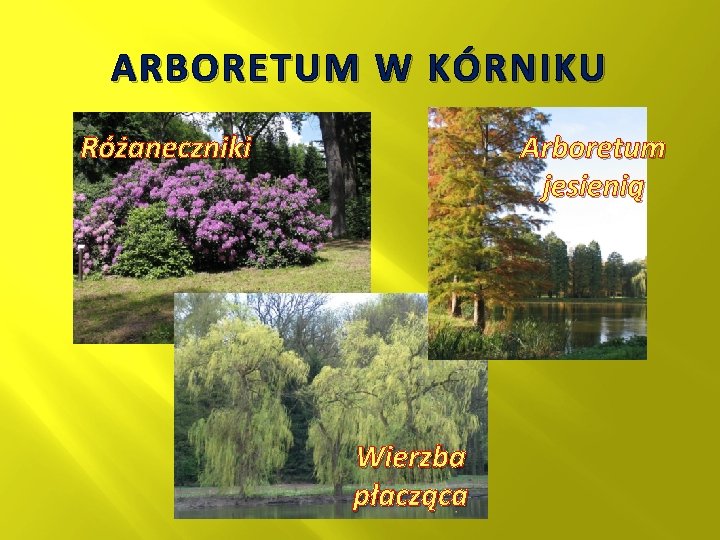 ARBORETUM W KÓRNIKU

Różaneczniki

Arboretum jesienią

Wierzba płacząca